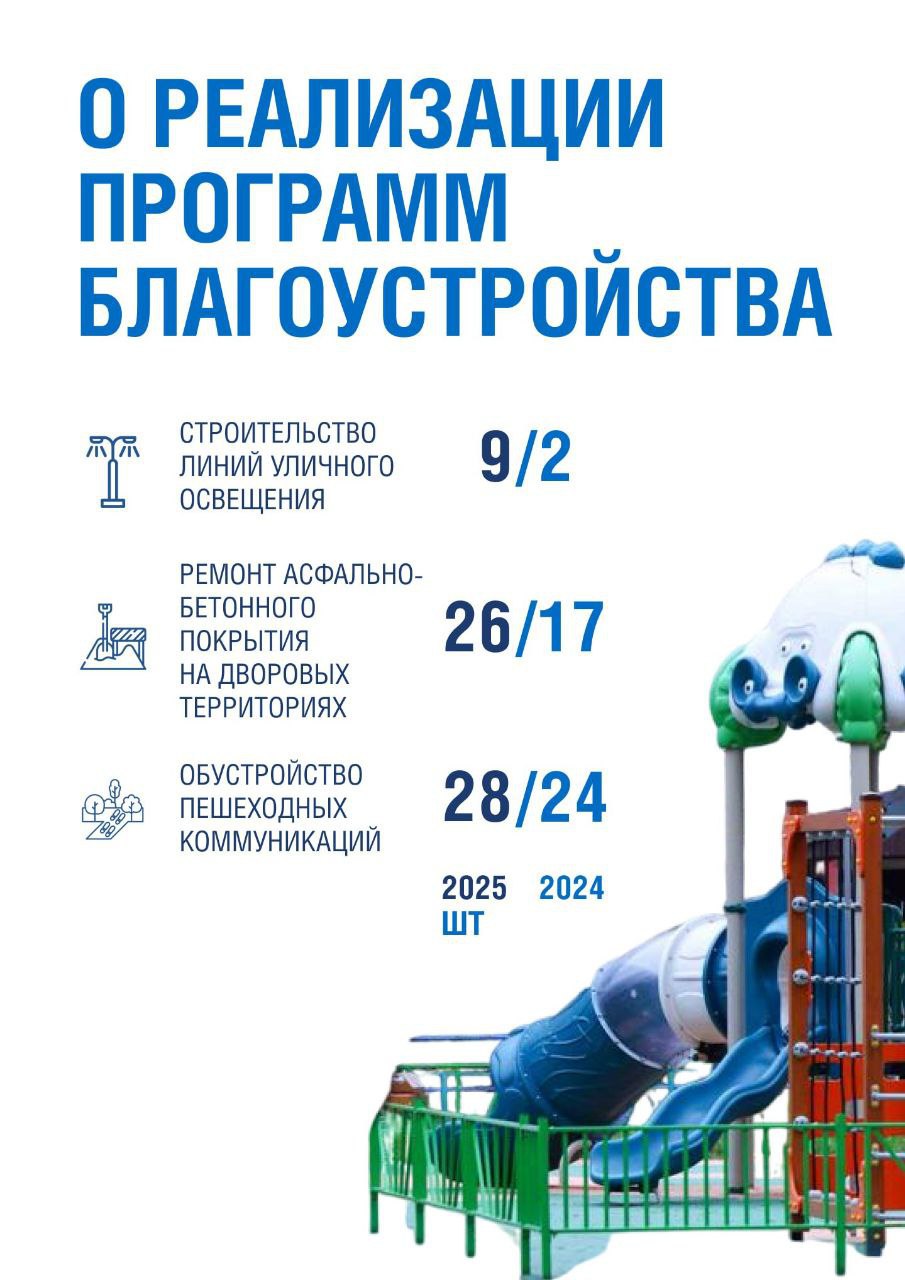 О РЕАЛИЗАЦИИ ПРОГРАММ БЛАГОУСТРОЙСТВА

СТРОИТЕЛЬСТВО ЛИНИЙ УЛИЧНОГО ОСВЕЩЕНИЯ 9/2

РЕМОНТ АСФАЛЬНО-БЕТОННОГО ПОКРЫТИЯ НА ДВОРОВЫХ ТЕРРИТОРИЯХ 26/17

ОБУСТРОЙСТВО ПЕШЕХОДНЫХ КОММУНИКАЦИЙ 28/24

2025 2024
ШТ